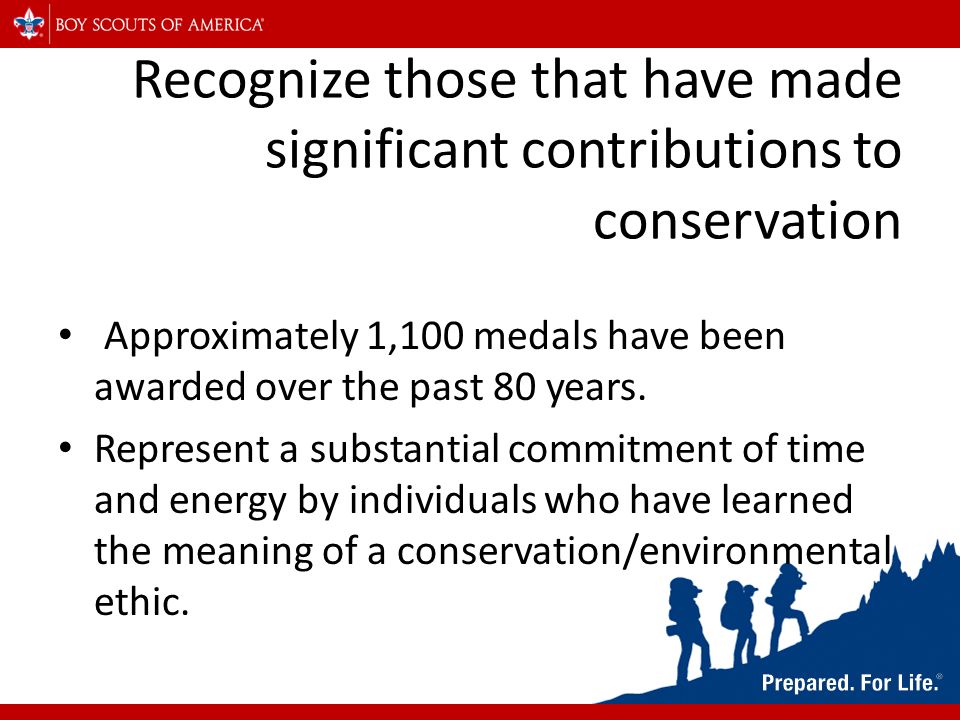 BOY SCOUTS OF AMERICA®

Recognize those that have made significant contributions to conservation

• Approximately 1,100 medals have been awarded over the past 80 years.
• Represent a substantial commitment of time and energy by individuals who have learned the meaning of a conservation/environmental ethic.

Prepared. For Life.®